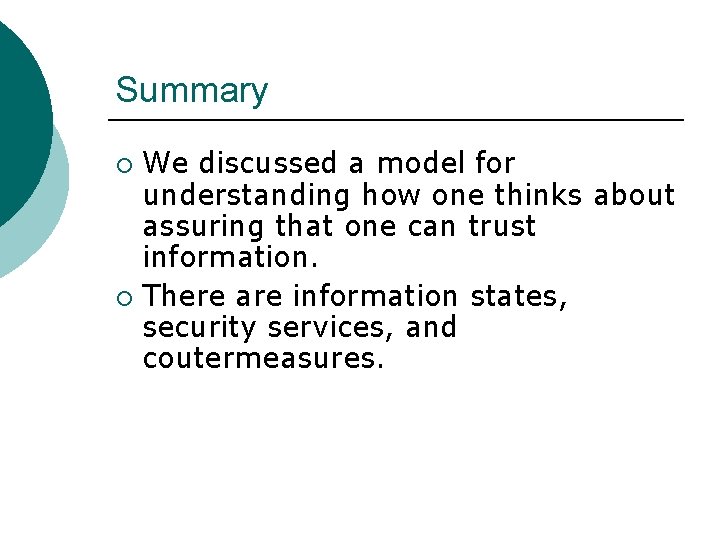 Summary

○ We discussed a model for understanding how one thinks about assuring that one can trust information.

○ There are information states, security services, and coutermeasures.